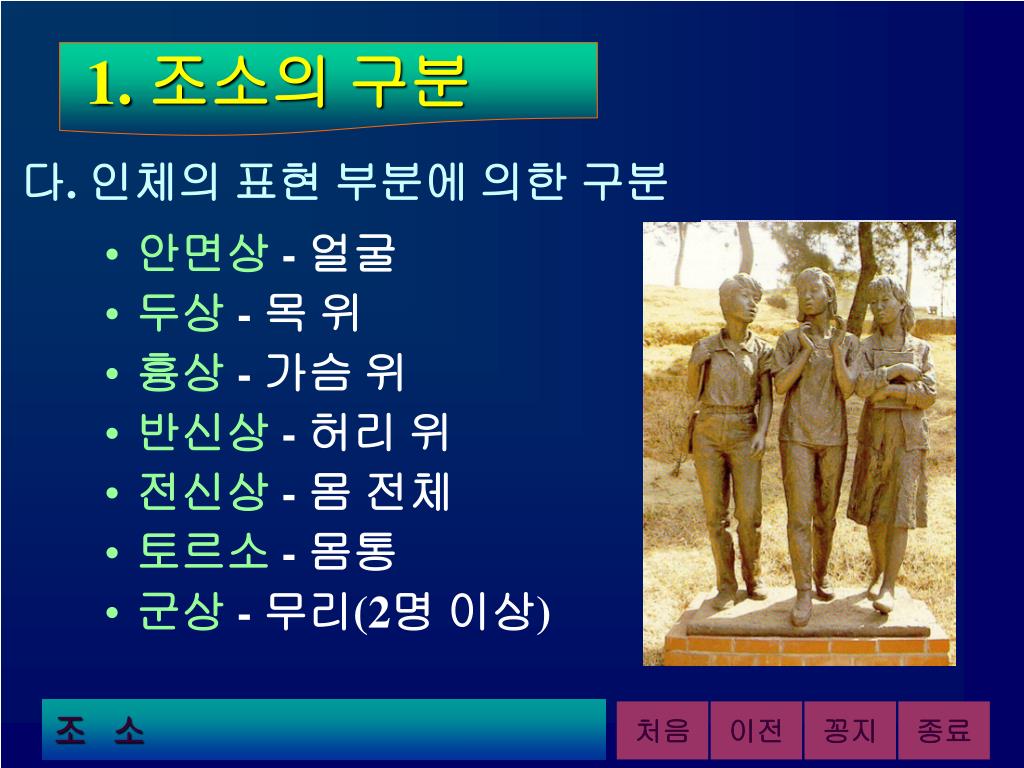 1. 조소의 구분

다. 인체의 표현 부분에 의한 구분

• 안면상 - 얼굴
• 두상 - 목 위
• 흉상 - 가슴 위
• 반신상 - 허리 위
• 전신상 - 몸 전체
• 토르소 - 몸통
• 군상 - 무리(2명 이상)

조 소

처음 이전 꽁지 종료